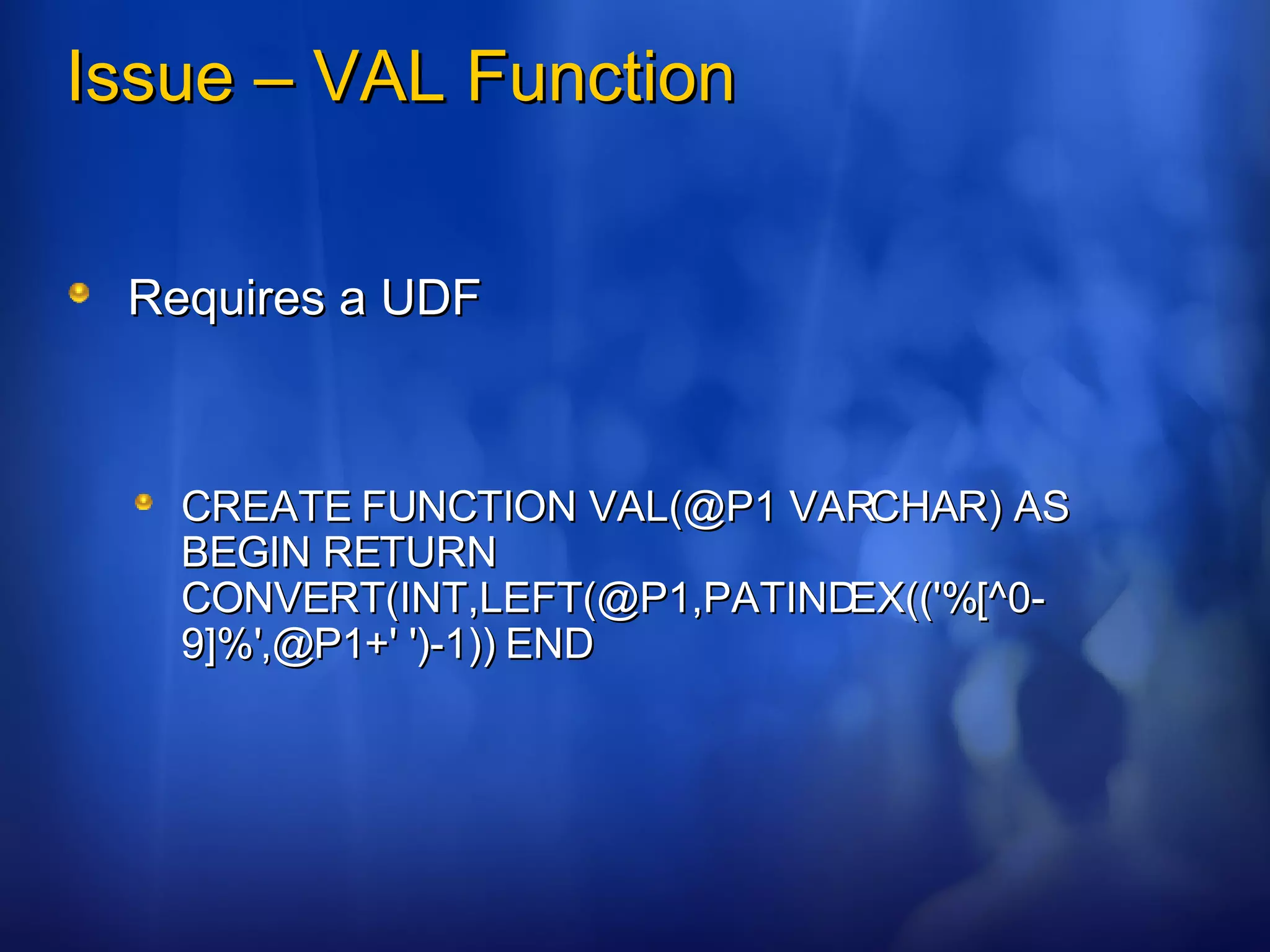 Issue – VAL Function

Requires a UDF

CREATE FUNCTION VAL(@P1 VARCHAR) AS BEGIN RETURN CONVERT(INT,LEFT(@P1,PATINDEX(('%[^0-9]%',@P1+' ')-1)) END